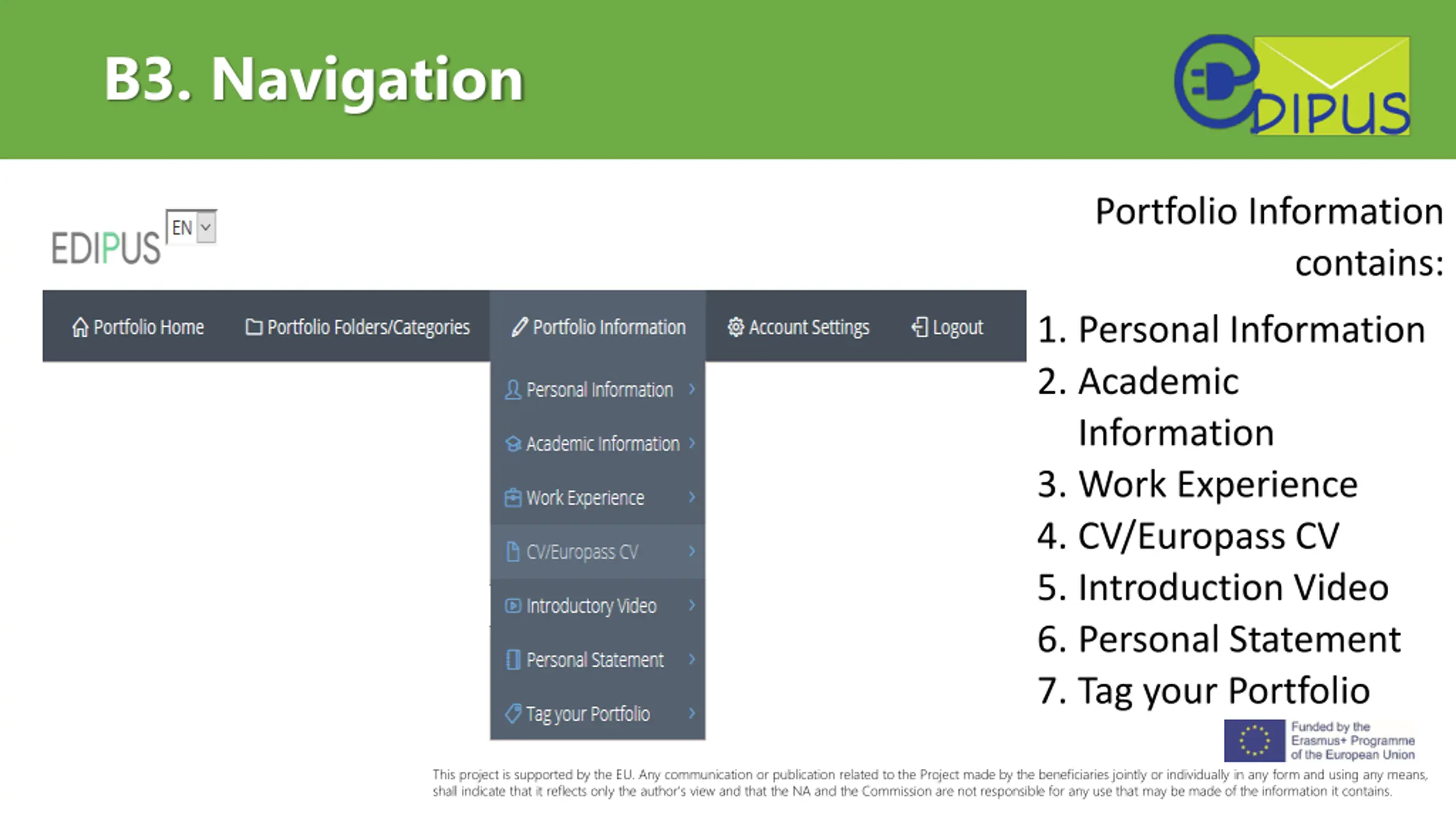 B3. Navigation

DIPUS

EDIPUS EN

Portfolio Home
Portfolio Folders/Categories
Portfolio Information
Account Settings
Logout

Personal Information
Academic Information
Work Experience
CV/Europass CV
Introductory Video
Personal Statement
Tag your Portfolio

Portfolio Information contains:

1. Personal Information
2. Academic Information
3. Work Experience
4. CV/Europass CV
5. Introduction Video
6. Personal Statement
7. Tag your Portfolio

Funded by the Erasmus+ Programme of the European Union

This project is supported by the EU. Any communication or publication related to the Project made by the beneficiaries jointly or individually in any form and using any means, shall indicate that it reflects only the author's view and that the NA and the Commission are not responsible for any use that may be made of the information it contains.